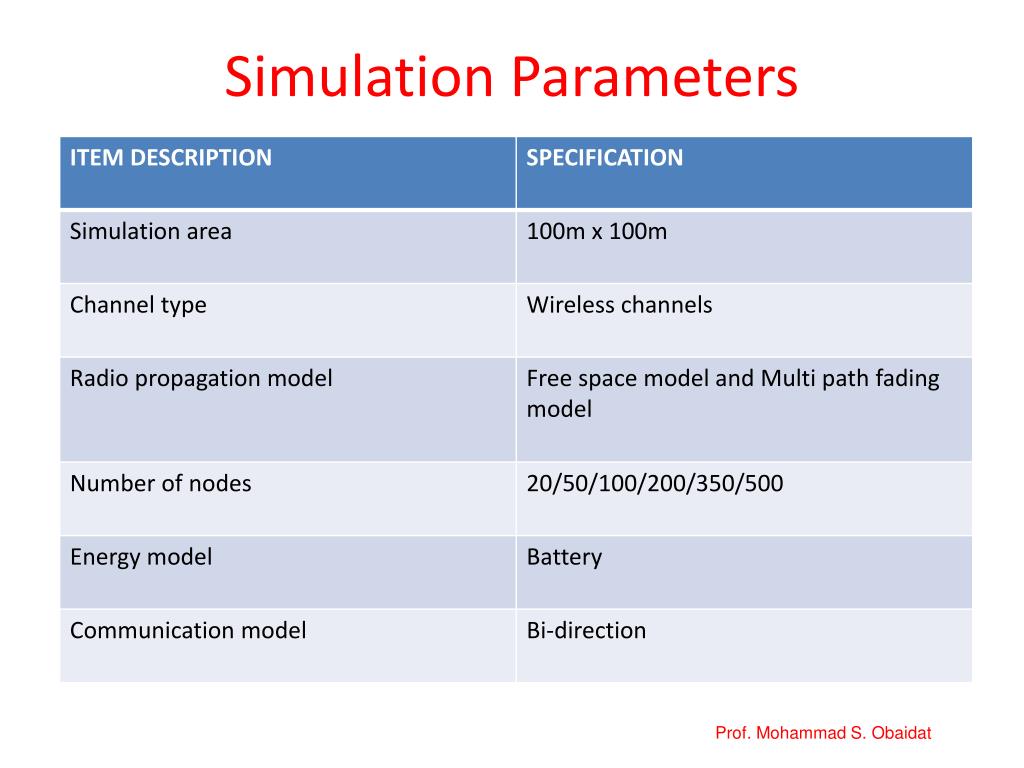 Simulation Parameters

| ITEM DESCRIPTION | SPECIFICATION |
|---|---|
| Simulation area | 100m x 100m |
| Channel type | Wireless channels |
| Radio propagation model | Free space model and Multi path fading model |
| Number of nodes | 20/50/100/200/350/500 |
| Energy model | Battery |
| Communication model | Bi-direction |

Prof. Mohammad S. Obaidat